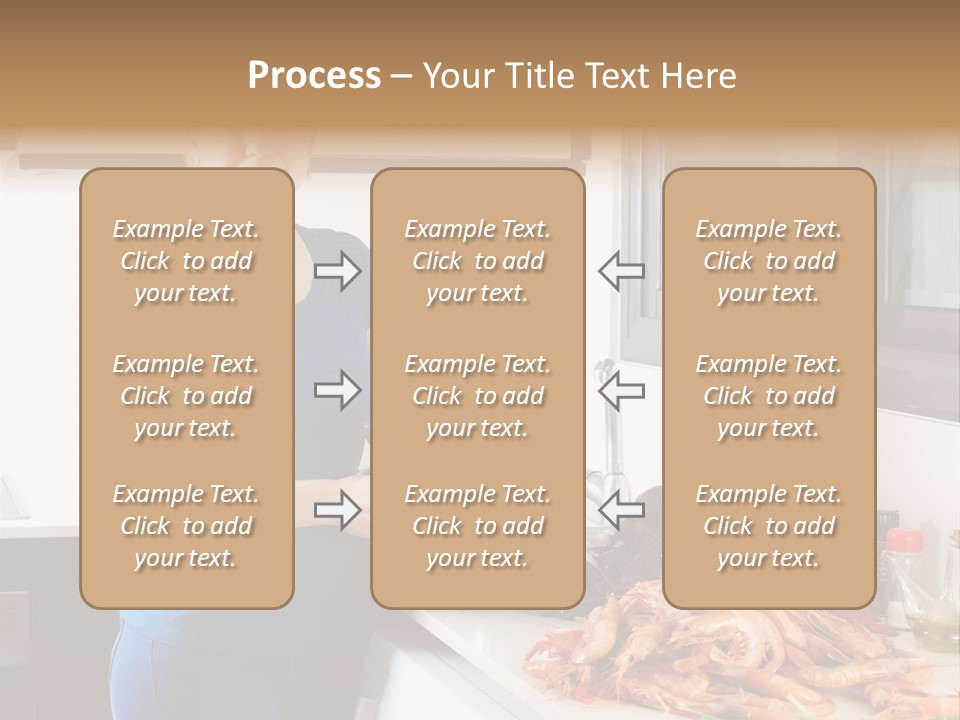 Process – Your Title Text Here

Example Text. Click to add your text.

Example Text. Click to add your text.

Example Text. Click to add your text.

Example Text. Click to add your text.

Example Text. Click to add your text.

Example Text. Click to add your text.

Example Text. Click to add your text.

Example Text. Click to add your text.

Example Text. Click to add your text.